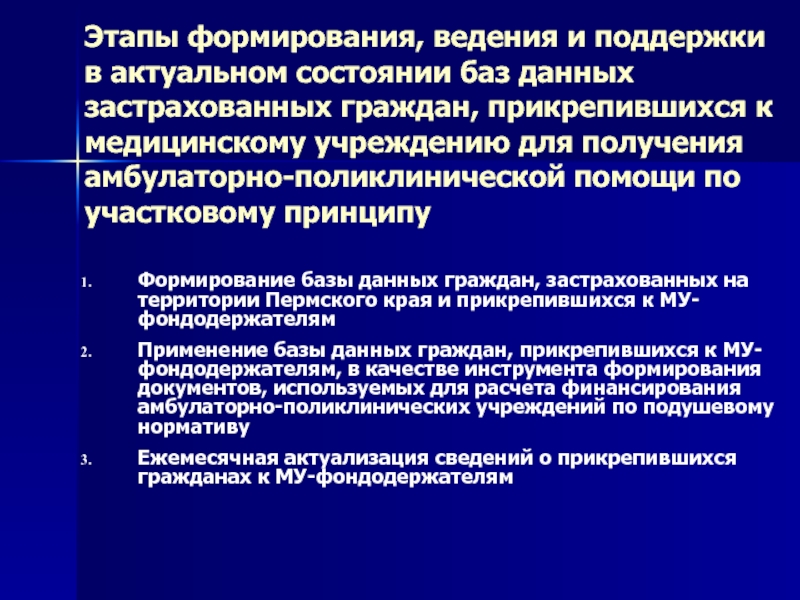 Этапы формирования, ведения и поддержки в актуальном состоянии баз данных застрахованных граждан, прикрепившихся к медицинскому учреждению для получения амбулаторно-поликлинической помощи по участковому принципу

1. Формирование базы данных граждан, застрахованных на территории Пермского края и прикрепившихся к МУ-фондодержателям

2. Применение базы данных граждан, прикрепившихся к МУ-фондодержателям, в качестве инструмента формирования документов, используемых для расчета финансирования амбулаторно-поликлинических учреждений по подушевому нормативу

3. Ежемесячная актуализация сведений о прикрепившихся гражданах к МУ-фондодержателям